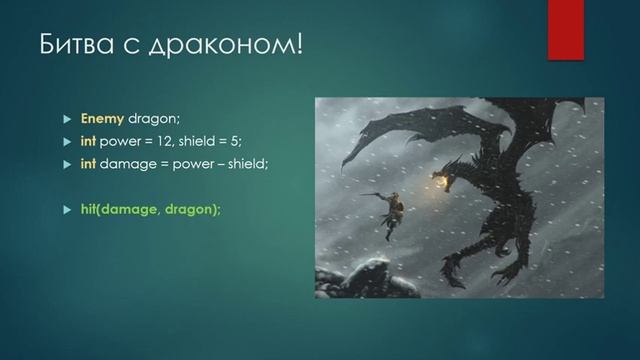 Битва с драконом!

Enemy dragon;

int power = 12, shield = 5;

int damage = power – shield;

hit(damage, dragon);